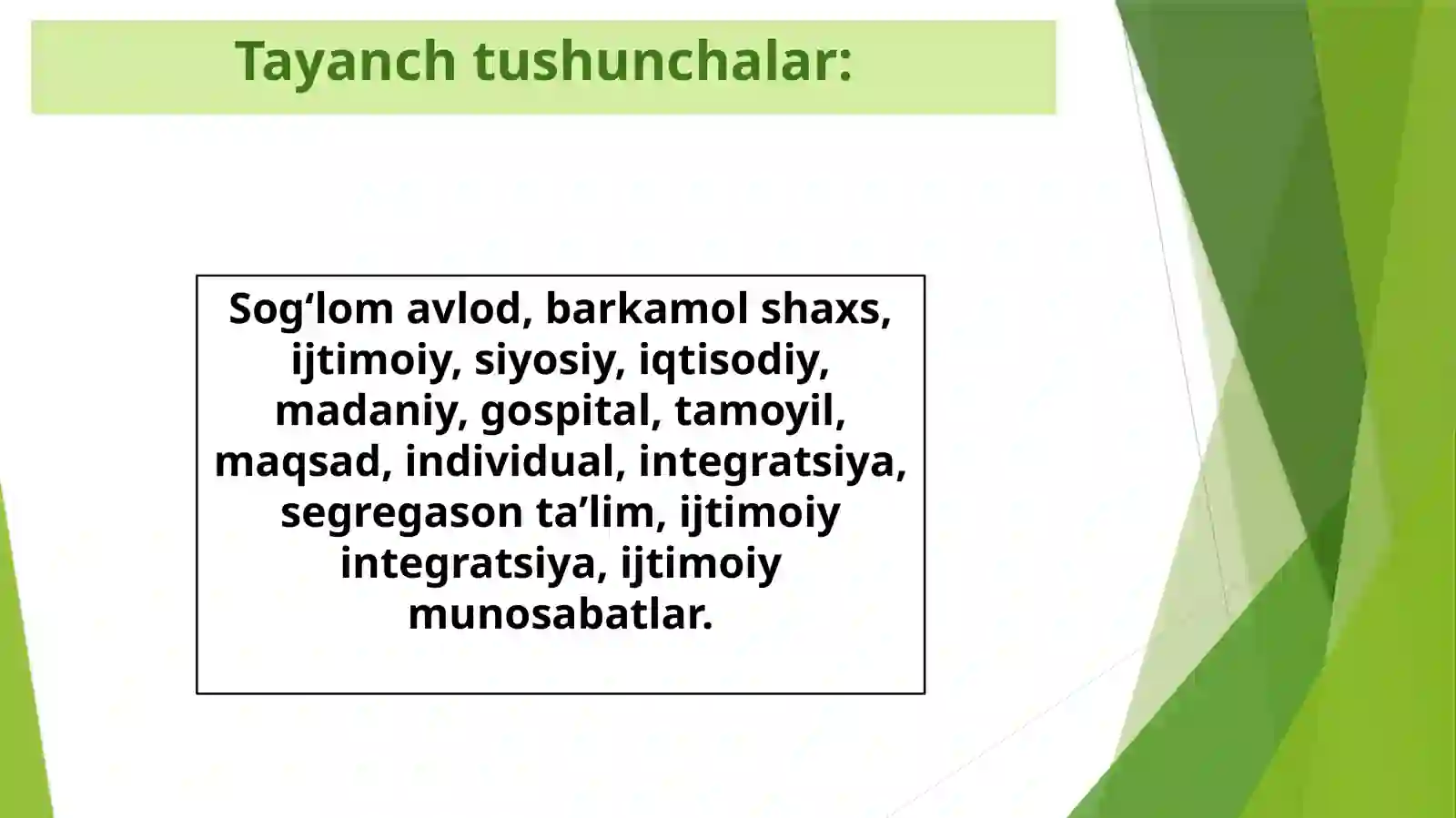 Tayanch tushunchalar:

Sog‘lom avlod, barkamol shaxs, ijtimoiy, siyosiy, iqtisodiy, madaniy, gospital, tamoyil, maqsad, individual, integratsiya, segregason ta’lim, ijtimoiy integratsiya, ijtimoiy munosabatlar.